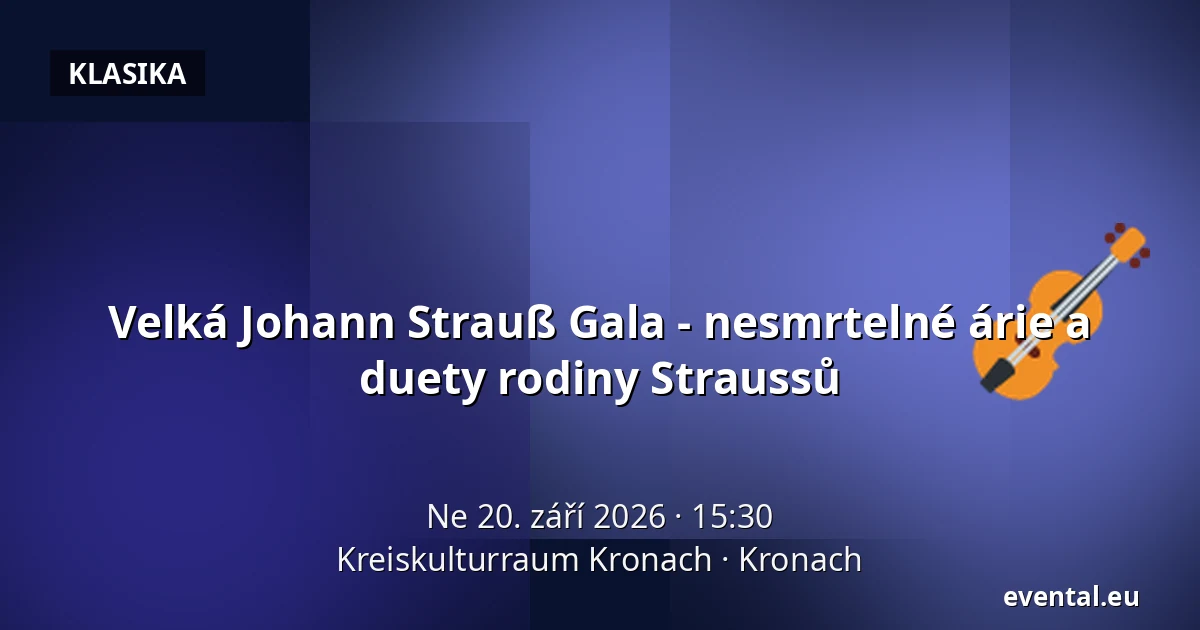 KLASIKA

Velká Johann Strauß Gala - nesmrtelné árie a duety rodiny Straussů

Ne 20. září 2026 · 15:30
Kreiskulturraum Kronach · Kronach

evental.eu